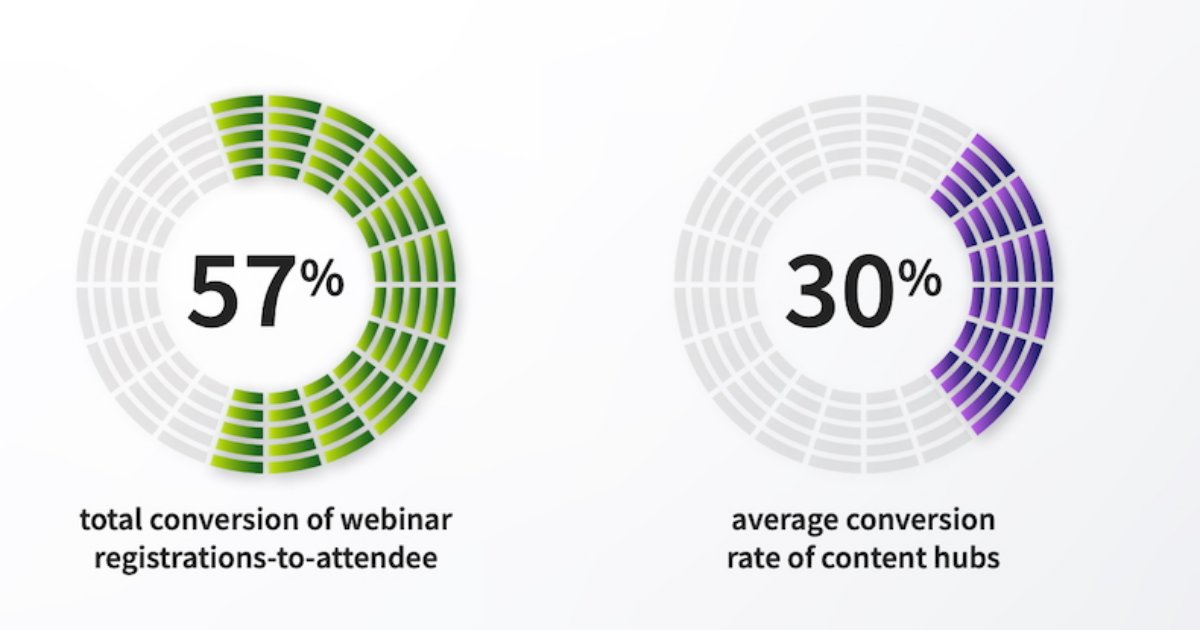 57%

total conversion of webinar registrations-to-attendee

30%

average conversion rate of content hubs